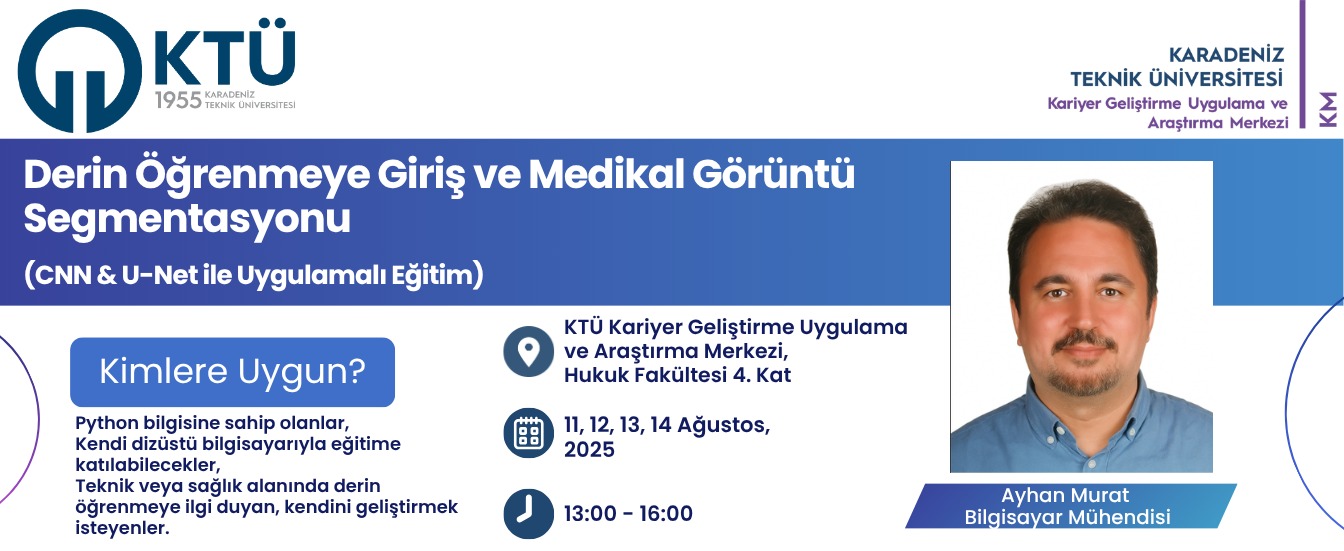 KTÜ
1955 KARADENİZ TEKNİK ÜNİVERSİTESİ

KARADENİZ TEKNİK ÜNİVERSİTESİ
Kariyer Geliştirme Uygulama ve Araştırma Merkezi
KM

Derin Öğrenmeye Giriş ve Medikal Görüntü Segmentasyonu

(CNN & U-Net ile Uygulamalı Eğitim)

Kimlere Uygun?

Python bilgisine sahip olanlar,
Kendi dizüstü bilgisayarıyla eğitime katılabilecekler,
Teknik veya sağlık alanında derin öğrenmeye ilgi duyan, kendini geliştirmek isteyenler.

KTÜ Kariyer Geliştirme Uygulama ve Araştırma Merkezi, Hukuk Fakültesi 4. Kat

11, 12, 13, 14 Ağustos, 2025

13:00 - 16:00

Ayhan Murat
Bilgisayar Mühendisi